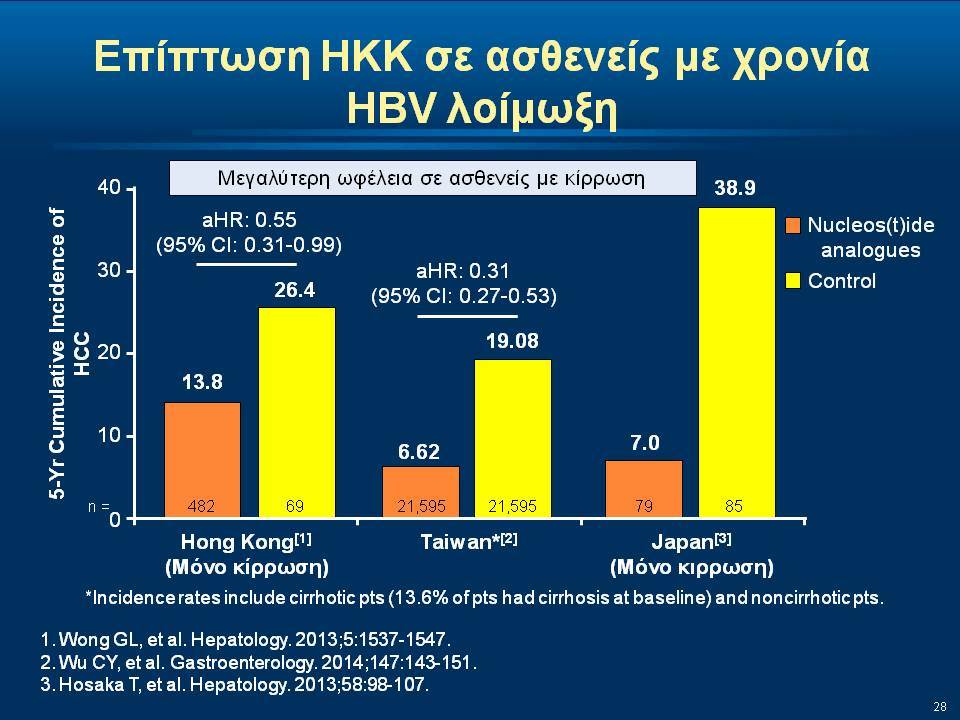 Επίπτωση ΗΚΚ σε ασθενείς με χρονία HBV λοίμωξη

Μεγαλύτερη ωφέλεια σε ασθενείς με κίρρωση

5-Yr Cumulative Incidence of HCC

40
30
20
10
0

aHR: 0.55
(95% CI: 0.31-0.99)

aHR: 0.31
(95% CI: 0.27-0.53)

13.8
26.4
6.62
19.08
7.0
38.9

Nucleos(t)ide analogues
Control

n = 482 69 21,595 21,595 79 85

Hong Kong$^{[1]}$
(Μόνο κίρρωση)

Taiwan*$^{[2]}$

Japan$^{[3]}$
(Μόνο κιρρωση)

*Incidence rates include cirrhotic pts (13.6% of pts had cirrhosis at baseline) and noncirrhotic pts.

1. Wong GL, et al. Hepatology. 2013;5:1537-1547.
2. Wu CY, et al. Gastroenterology. 2014;147:143-151.
3. Hosaka T, et al. Hepatology. 2013;58:98-107.

28